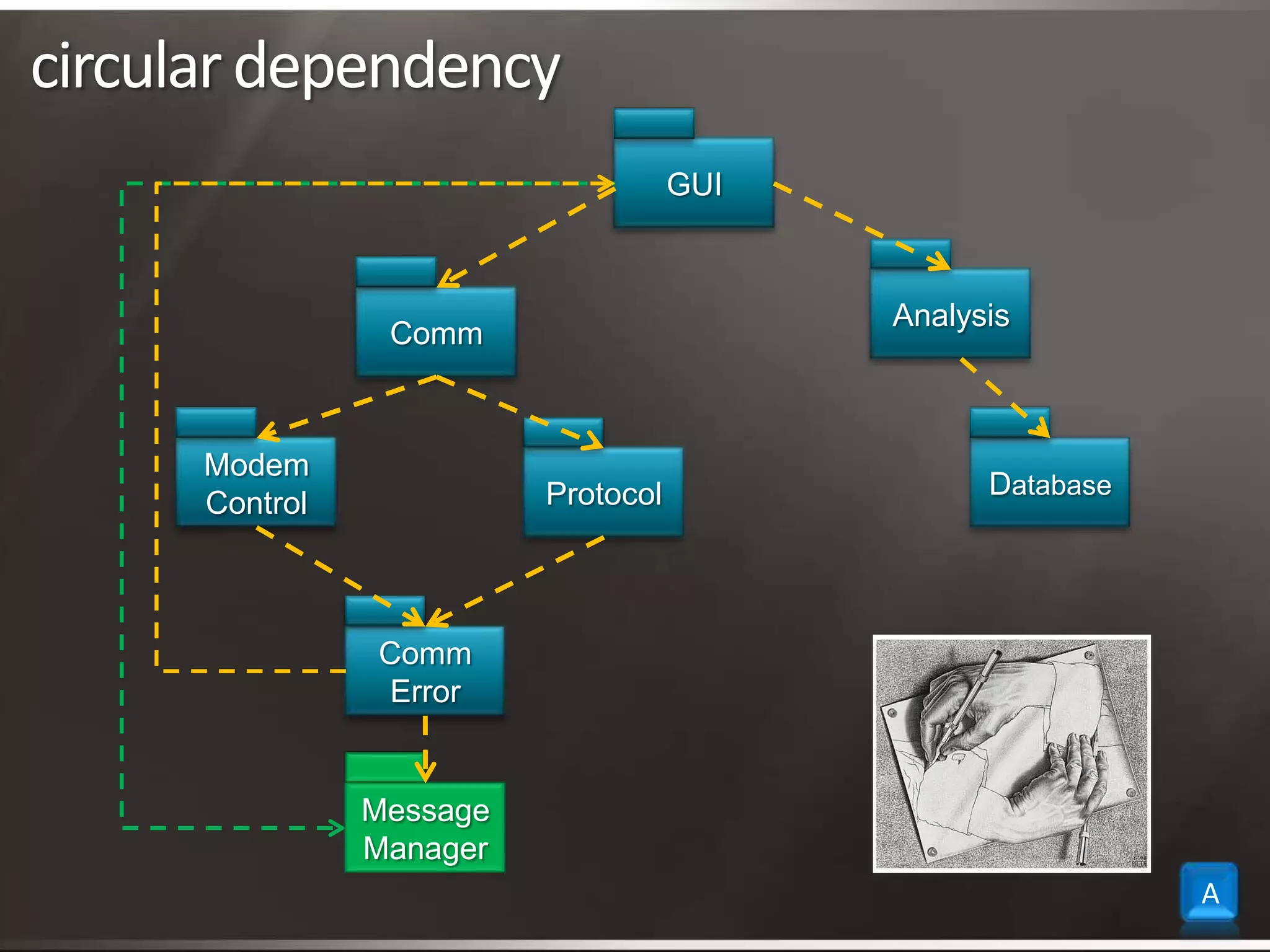 circular dependency

GUI

Comm

Analysis

Modem Control

Protocol

Database

Comm Error

Message Manager

A